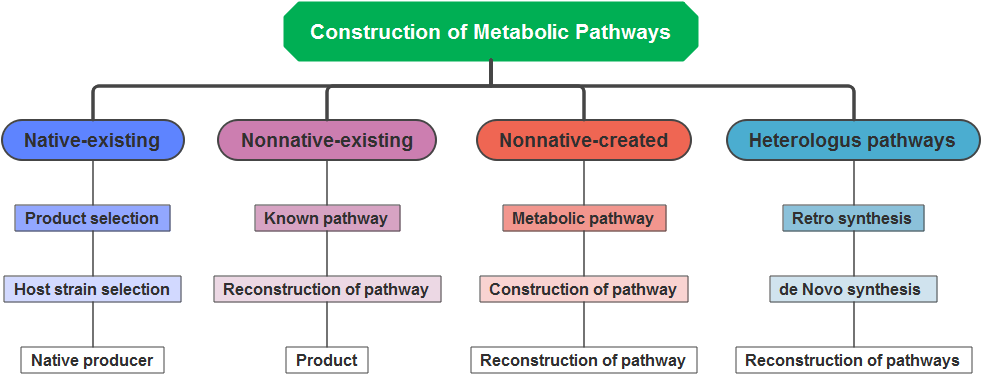 Construction of Metabolic Pathways

Native-existing

Product selection

Host strain selection

Native producer

Nonnative-existing

Known pathway

Reconstruction of pathway

Product

Nonnative-created

Metabolic pathway

Construction of pathway

Reconstruction of pathway

Heterologus pathways

Retro synthesis

de Novo synthesis

Reconstruction of pathways